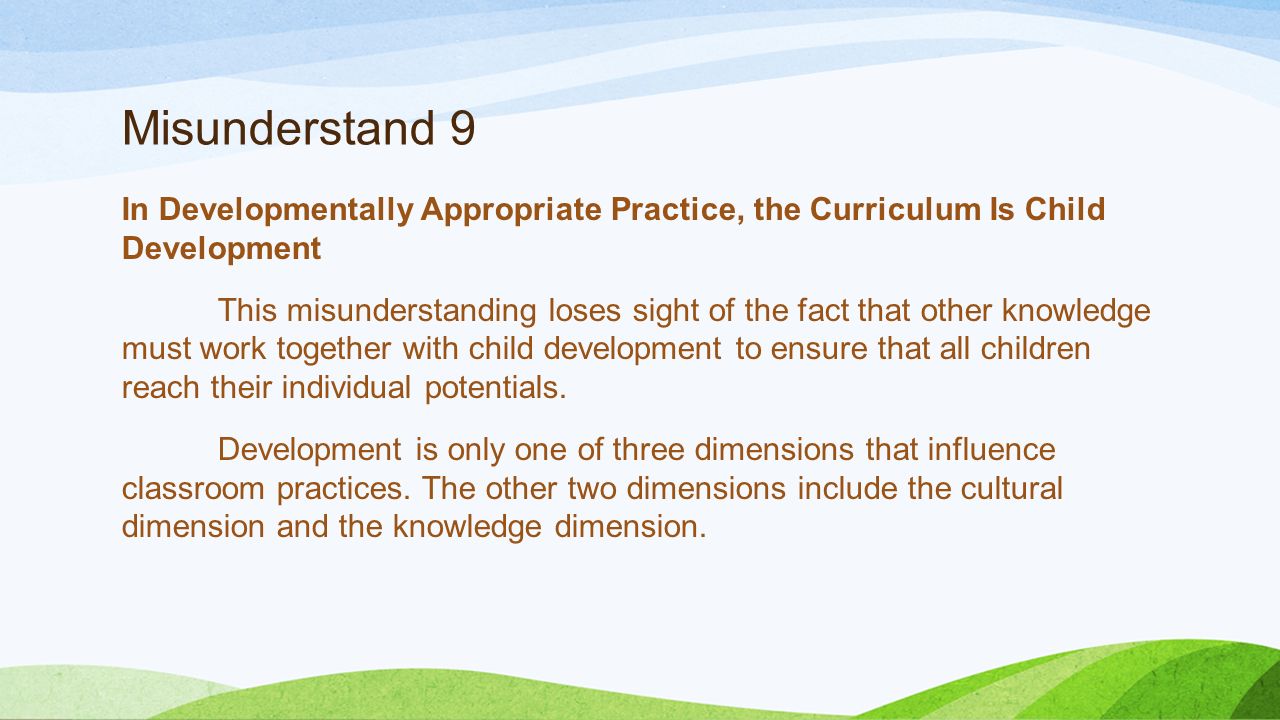 Misunderstand 9

In Developmentally Appropriate Practice, the Curriculum Is Child Development

This misunderstanding loses sight of the fact that other knowledge must work together with child development to ensure that all children reach their individual potentials.

Development is only one of three dimensions that influence classroom practices. The other two dimensions include the cultural dimension and the knowledge dimension.